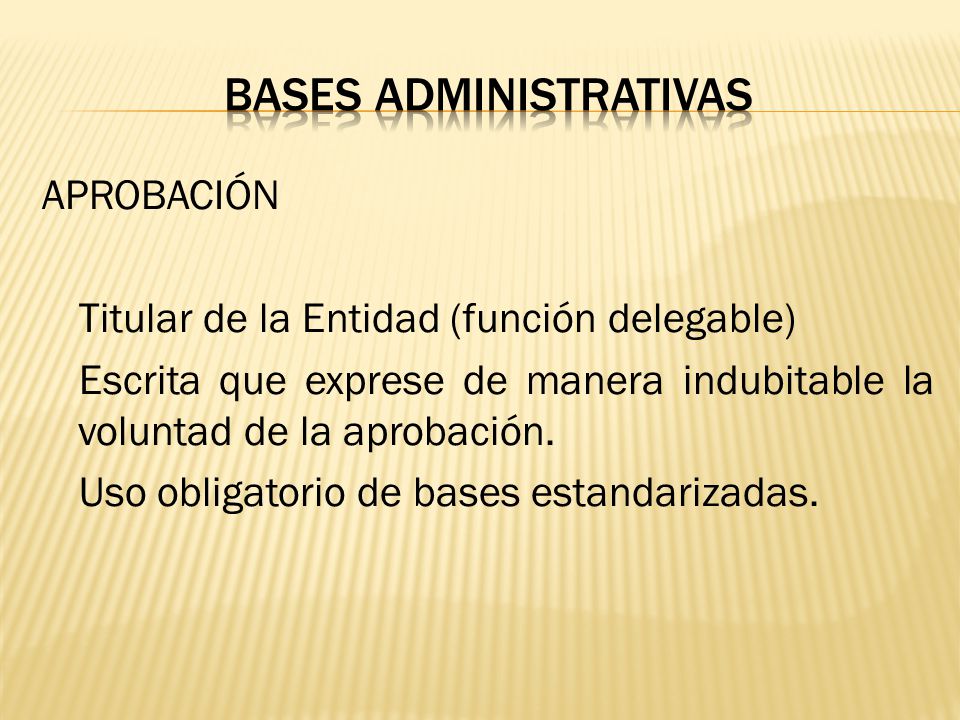 BASES ADMINISTRATIVAS

APROBACIÓN

Titular de la Entidad (función delegable)

Escrita que exprese de manera indubitable la voluntad de la aprobación.

Uso obligatorio de bases estandarizadas.